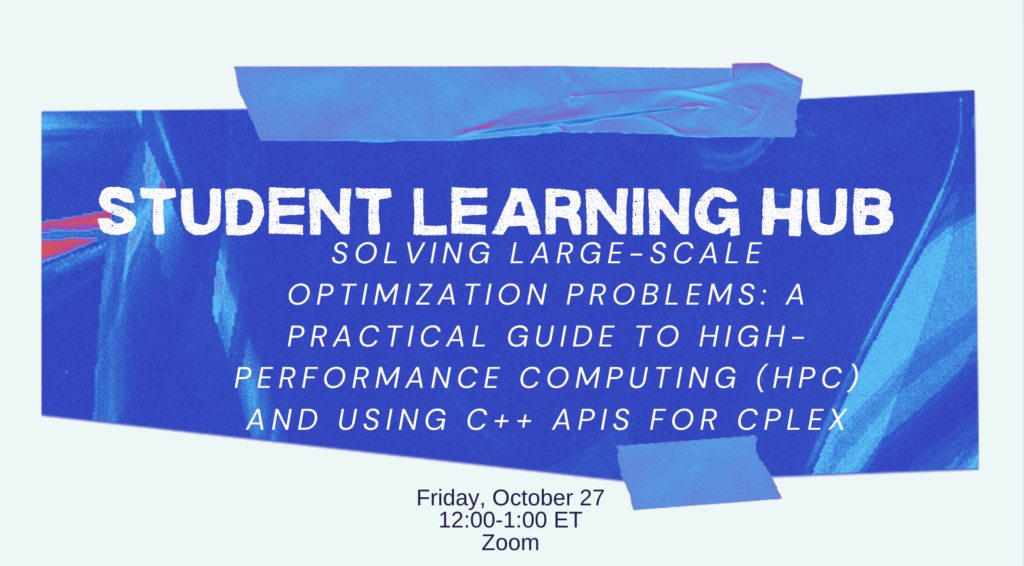 STUDENT LEARNING HUB

SOLVING LARGE-SCALE OPTIMIZATION PROBLEMS: A PRACTICAL GUIDE TO HIGH-PERFORMANCE COMPUTING (HPC) AND USING C++ APIS FOR CPLEX

Friday, October 27
12:00-1:00 ET
Zoom